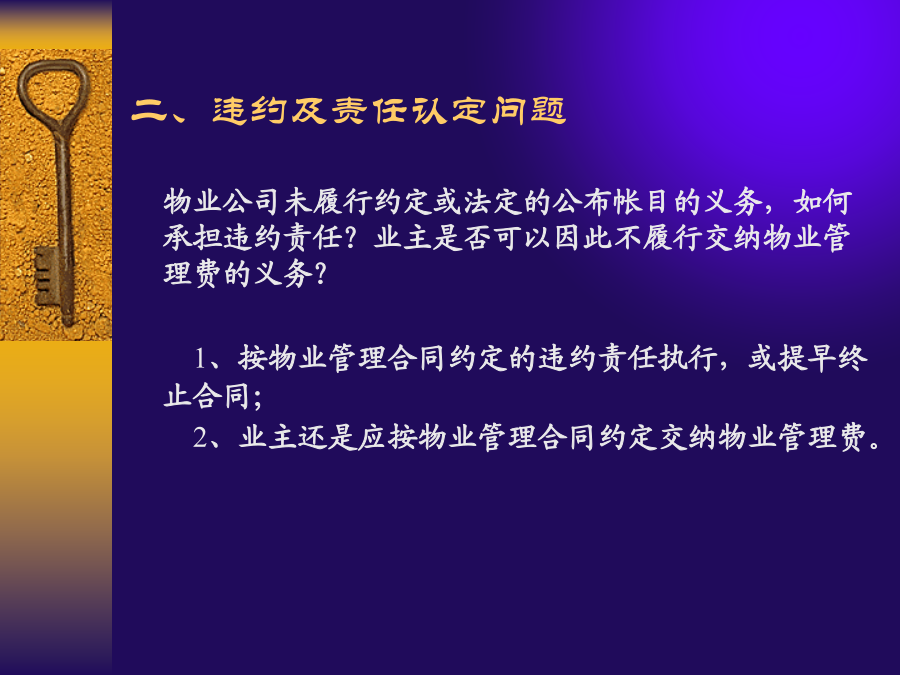 二、违约及责任认定问题

物业公司未履行约定或法定的公布帐目的义务，如何承担违约责任？业主是否可以因此不履行交纳物业管理费的义务？

1、按物业管理合同约定的违约责任执行，或提早终止合同；

2、业主还是应按物业管理合同约定交纳物业管理费。